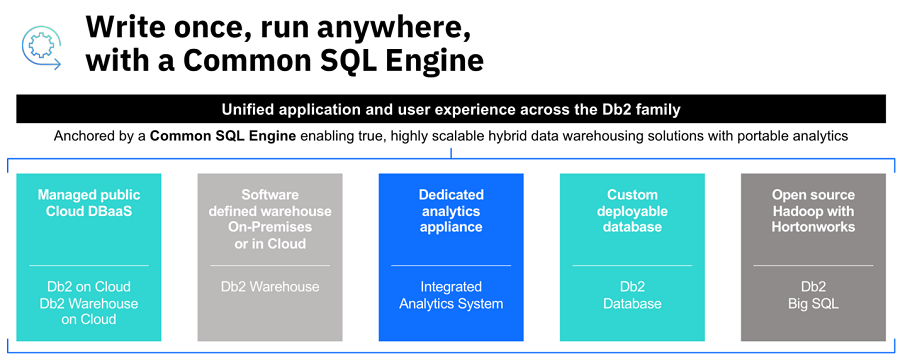 Write once, run anywhere, with a Common SQL Engine

Unified application and user experience across the Db2 family

Anchored by a Common SQL Engine enabling true, highly scalable hybrid data warehousing solutions with portable analytics

Managed public Cloud DBaaS

Db2 on Cloud
Db2 Warehouse on Cloud

Software defined warehouse On-Premises or in Cloud

Db2 Warehouse

Dedicated analytics appliance

Integrated Analytics System

Custom deployable database

Db2 Database

Open source Hadoop with Hortonworks

Db2 Big SQL